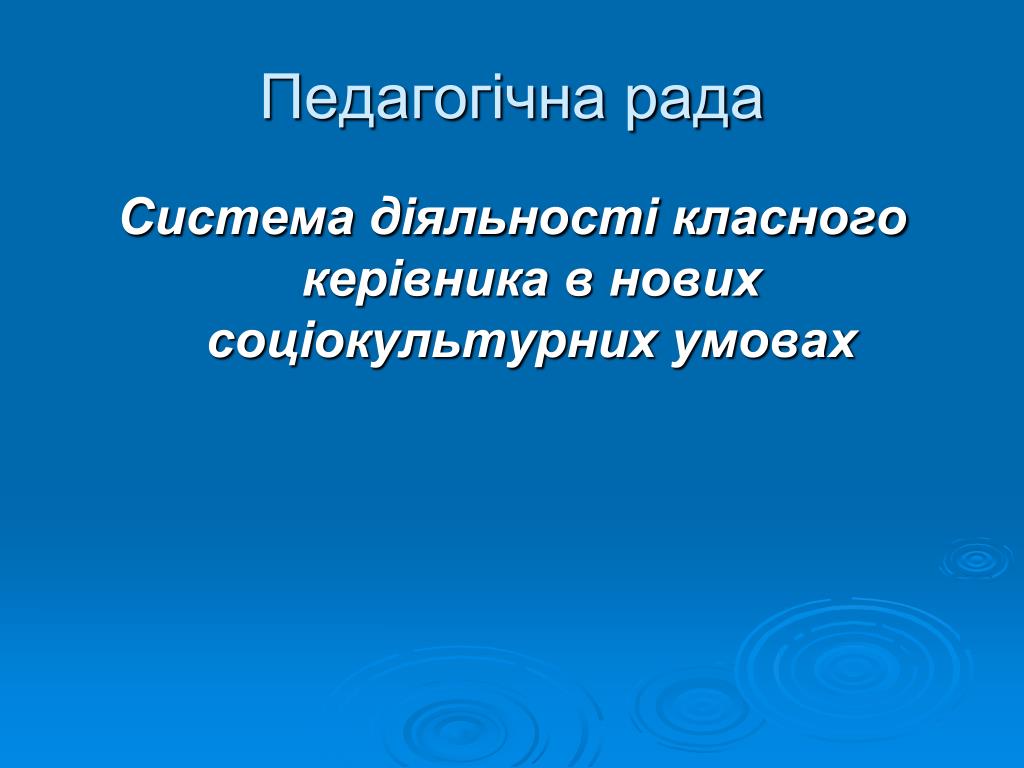 Педагогічна рада

Система діяльності класного керівника в нових соціокультурних умовах